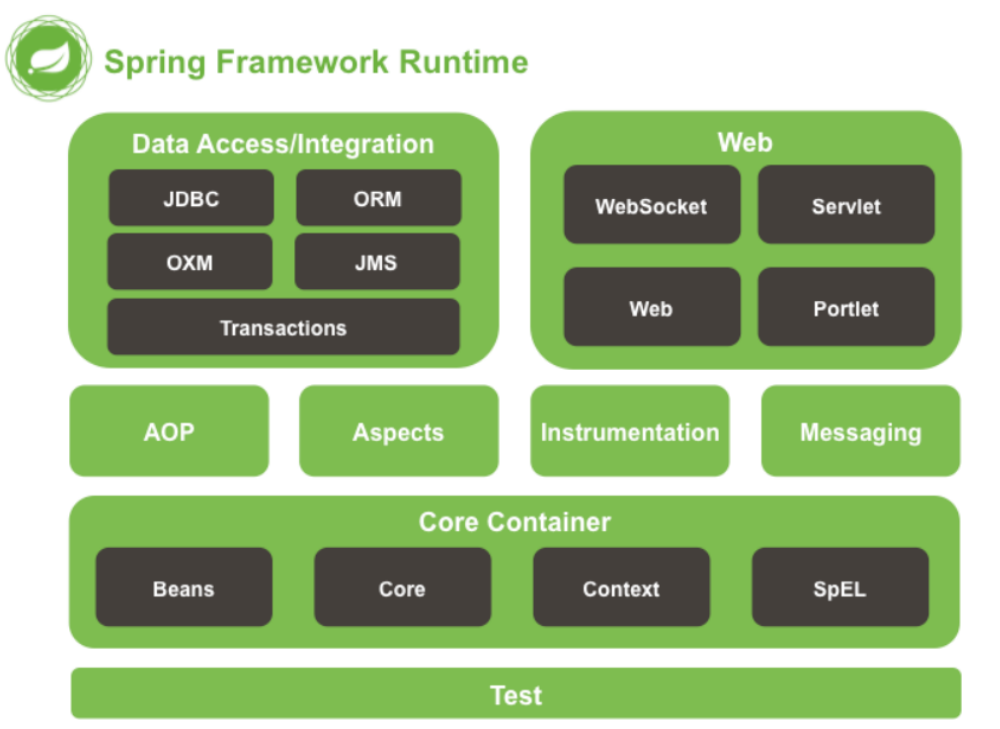 Spring Framework Runtime

Data Access/Integration

JDBC

ORM

OXM

JMS

Transactions

Web

WebSocket

Servlet

Web

Portlet

AOP

Aspects

Instrumentation

Messaging

Core Container

Beans

Core

Context

SpEL

Test